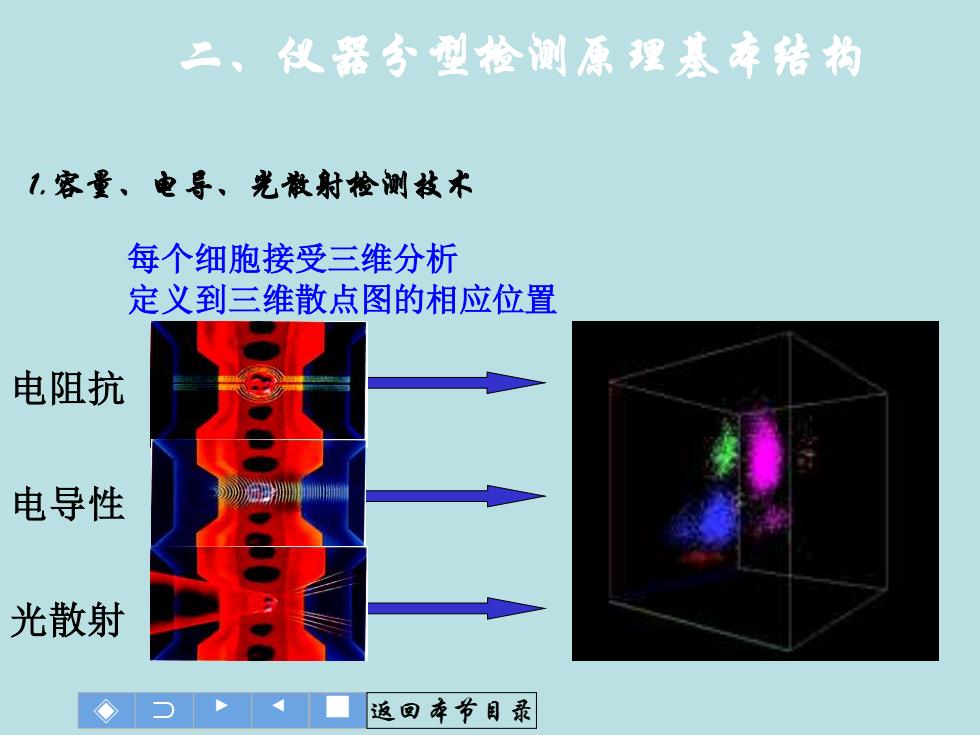 二、仪器分型检测原理基本结构

1.容量、电导、光散射检测技术

每个细胞接受三维分析
定义到三维散点图的相应位置

电阻抗

电导性

光散射

返回本节目录